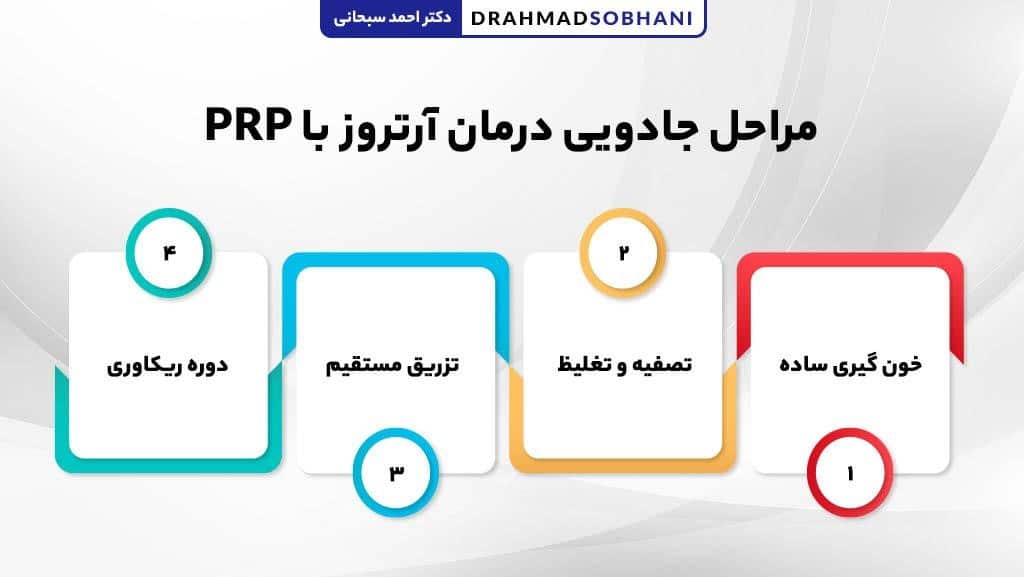 دکتر احمد سبحانی DRAHMADSOBHANI

مراحل جادویی درمان آرتروز با PRP

۱
خون گیری ساده

۲
تصفیه و تغلیظ

۳
تزریق مستقیم

۴
دوره ریکاوری